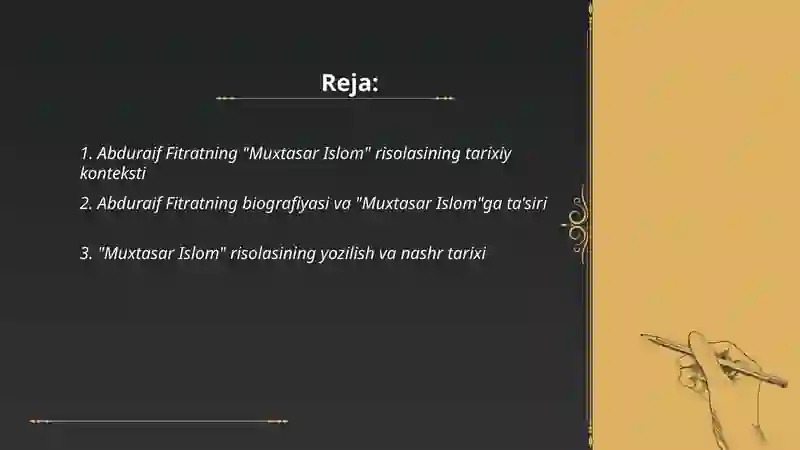 Reja:

1. Abduraif Fitratning "Muxtasar Islom" risolasining tarixiy konteksti

2. Abduraif Fitratning biografiyasi va "Muxtasar Islom"ga ta'siri

3. "Muxtasar Islom" risolasining yozilish va nashr tarixi